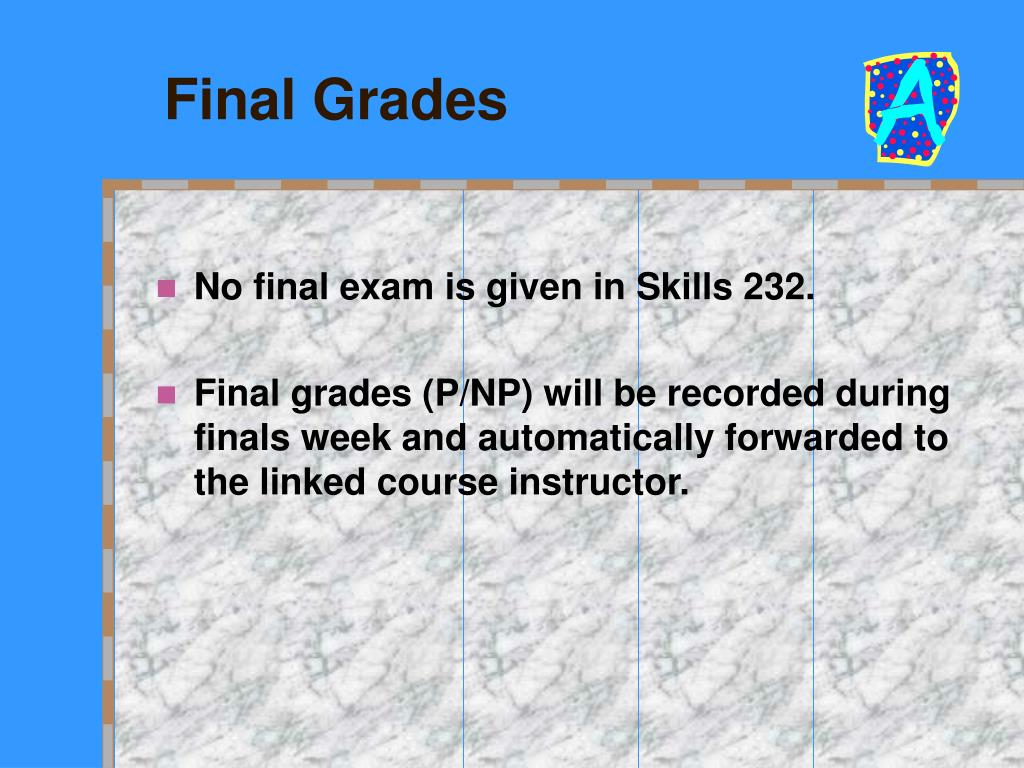 Final Grades

A

No final exam is given in Skills 232.

Final grades (P/NP) will be recorded during finals week and automatically forwarded to the linked course instructor.